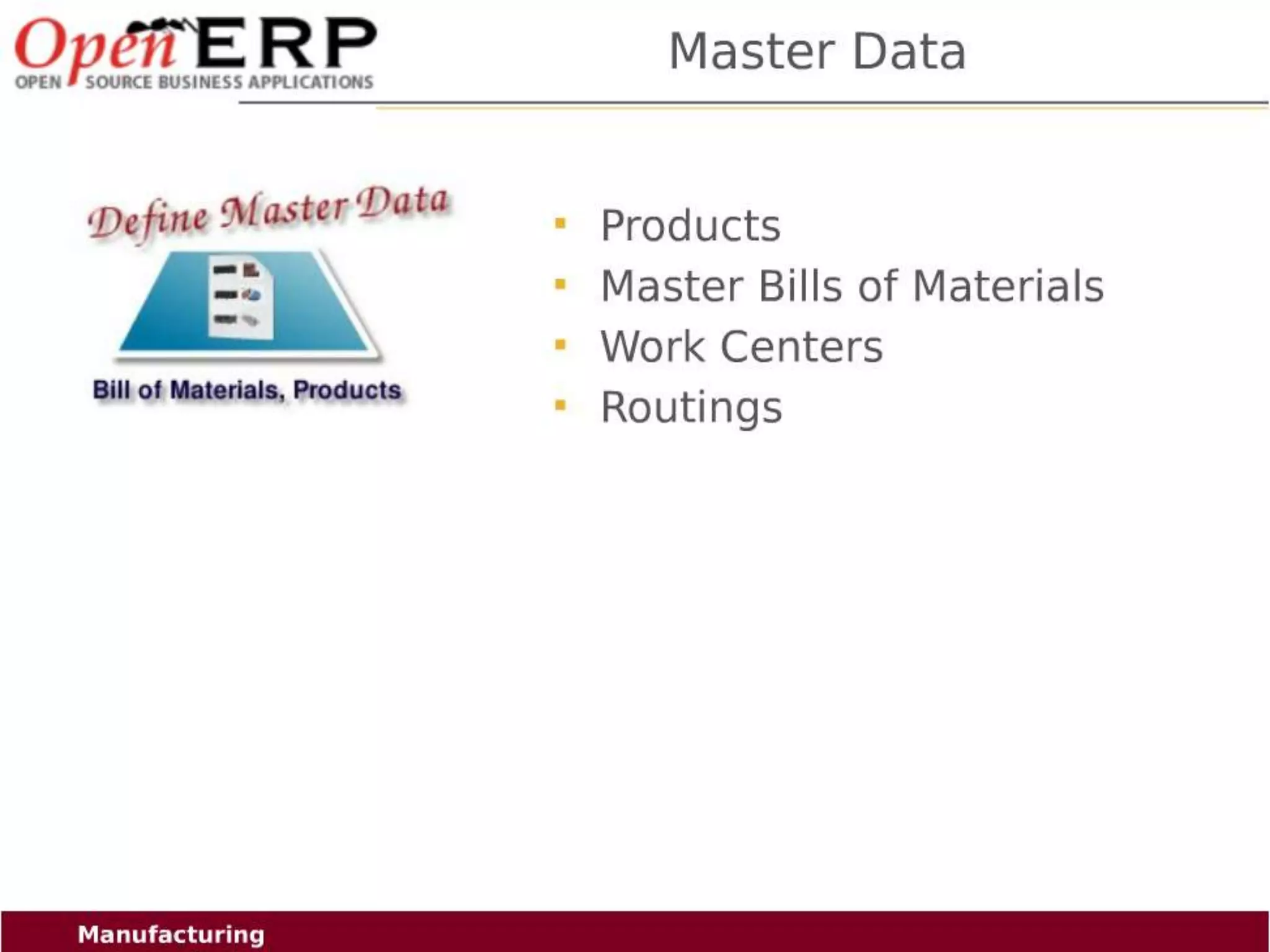 OpenERP
OPEN SOURCE BUSINESS APPLICATIONS

Master Data

Define Master Data

Bill of Materials, Products

- Products
- Master Bills of Materials
- Work Centers
- Routings

Manufacturing